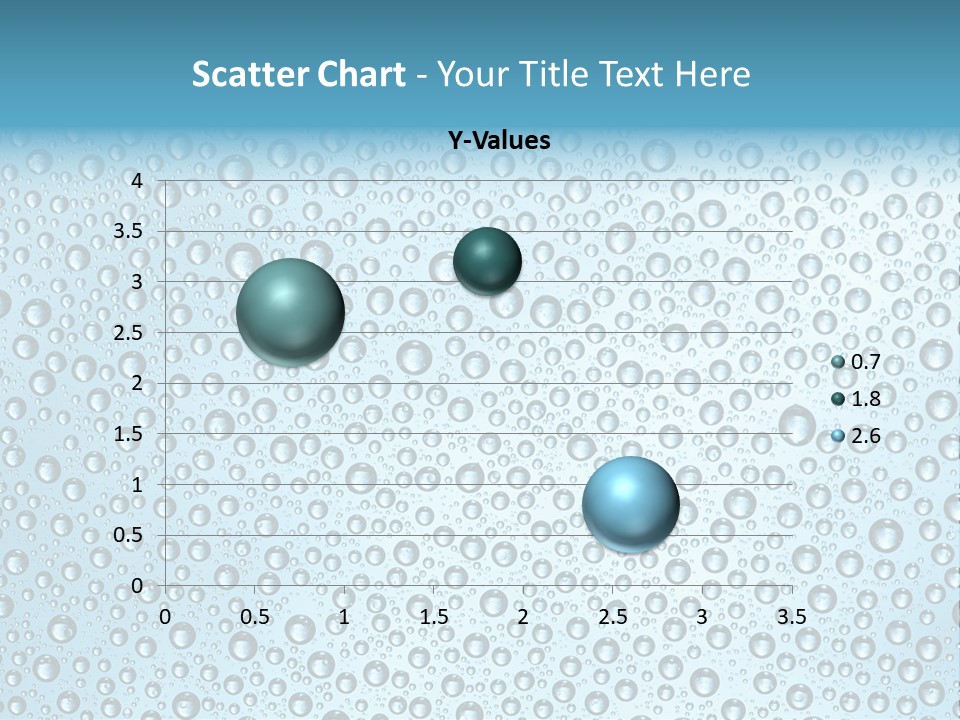 Scatter Chart - Your Title Text Here

Y-Values

4
3.5
3
2.5
2
1.5
1
0.5
0

0 0.5 1 1.5 2 2.5 3 3.5

0.7
1.8
2.6